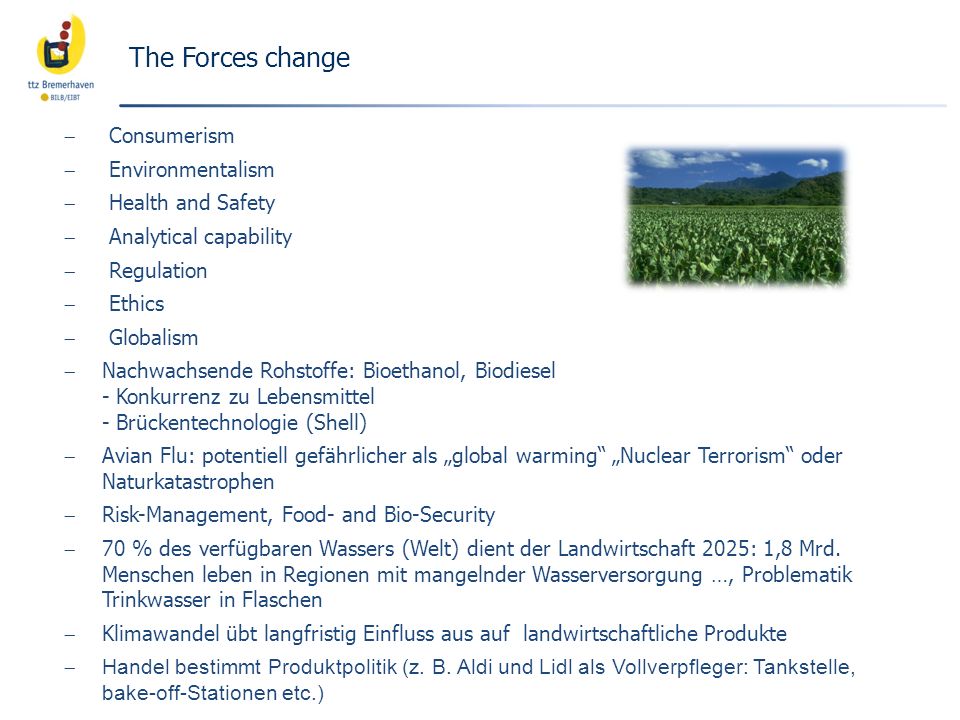 ttz Bremerhaven
BILB/EIBT

The Forces change

– Consumerism
– Environmentalism
– Health and Safety
– Analytical capability
– Regulation
– Ethics
– Globalism
– Nachwachsende Rohstoffe: Bioethanol, Biodiesel
- Konkurrenz zu Lebensmittel
- Brückentechnologie (Shell)
– Avian Flu: potentiell gefährlicher als „global warming“ „Nuclear Terrorism“ oder Naturkatastrophen
– Risk-Management, Food- and Bio-Security
– 70 % des verfügbaren Wassers (Welt) dient der Landwirtschaft 2025: 1,8 Mrd. Menschen leben in Regionen mit mangelnder Wasserversorgung …, Problematik Trinkwasser in Flaschen
– Klimawandel übt langfristig Einfluss aus auf landwirtschaftliche Produkte
– Handel bestimmt Produktpolitik (z. B. Aldi und Lidl als Vollverpfleger: Tankstelle, bake-off-Stationen etc.)